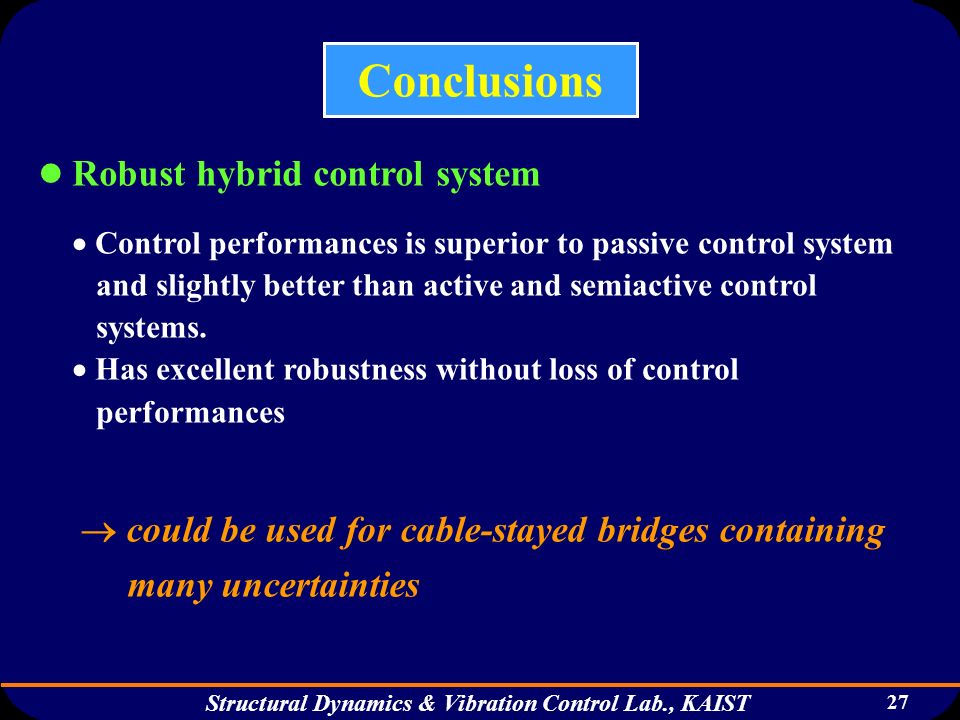 Conclusions

● Robust hybrid control system

• Control performances is superior to passive control system and slightly better than active and semiactive control systems.
• Has excellent robustness without loss of control performances

→ could be used for cable-stayed bridges containing many uncertainties

Structural Dynamics & Vibration Control Lab., KAIST 27